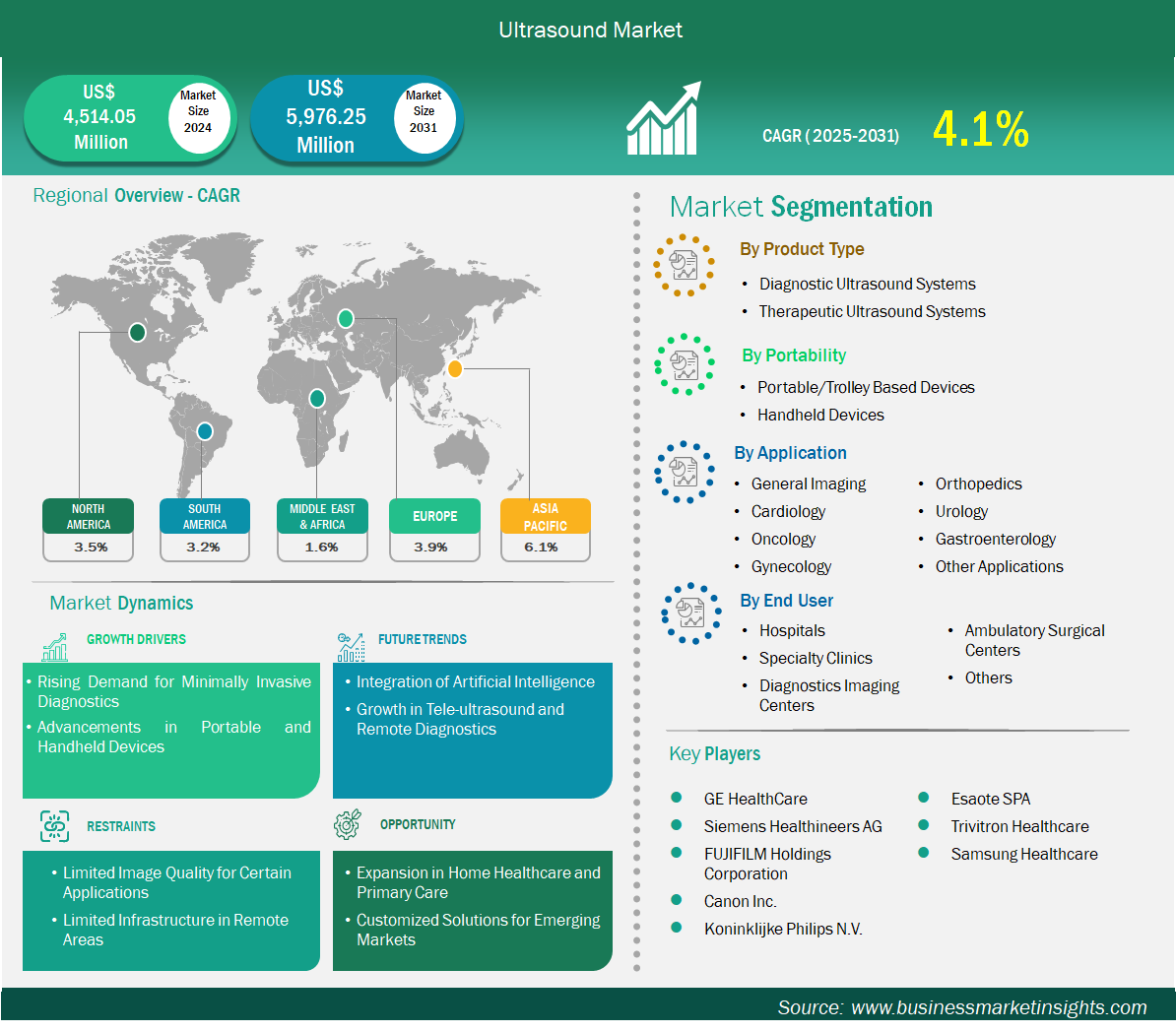 Ultrasound Market

US$ 4,514.05 Million
Market Size 2024

US$ 5,976.25 Million
Market Size 2031

CAGR (2025-2031) 4.1%

Regional Overview - CAGR

| NORTH AMERICA | SOUTH AMERICA | MIDDLE EAST & AFRICA | EUROPE | ASIA PACIFIC |
|---|---|---|---|---|
| 3.5% | 3.2% | 1.6% | 3.9% | 6.1% |

Market Dynamics

GROWTH DRIVERS
• Rising Demand for Minimally Invasive Diagnostics
• Advancements in Portable and Handheld Devices

FUTURE TRENDS
• Integration of Artificial Intelligence
• Growth in Tele-ultrasound and Remote Diagnostics

RESTRAINTS
• Limited Image Quality for Certain Applications
• Limited Infrastructure in Remote Areas

OPPORTUNITY
• Expansion in Home Healthcare and Primary Care
• Customized Solutions for Emerging Markets

Market Segmentation

By Product Type
• Diagnostic Ultrasound Systems
• Therapeutic Ultrasound Systems

By Portability
• Portable/Trolley Based Devices
• Handheld Devices

By Application
• General Imaging
• Cardiology
• Oncology
• Gynecology
• Orthopedics
• Urology
• Gastroenterology
• Other Applications

By End User
• Hospitals
• Specialty Clinics
• Diagnostics Imaging Centers
• Ambulatory Surgical Centers
• Others

Key Players
GE HealthCare
Siemens Healthineers AG
FUJIFILM Holdings Corporation
Canon Inc.
Koninklijke Philips N.V.
Esaote SPA
Trivitron Healthcare
Samsung Healthcare

Source: www.businessmarketinsights.com